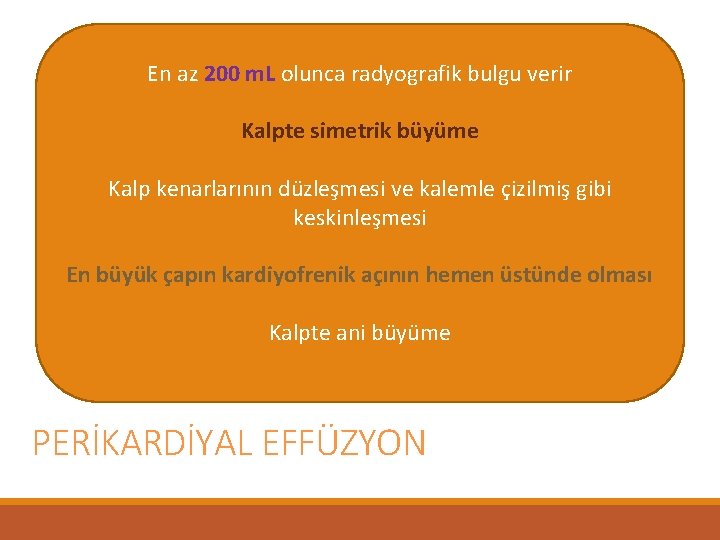 En az 200 mL olunca radyografik bulgu verir

Kalpte simetrik büyüme

Kalp kenarlarının düzleşmesi ve kalemle çizilmiş gibi keskinleşmesi

En büyük çapın kardiyofrenik açının hemen üstünde olması

Kalpte ani büyüme

PERİKARDİYAL EFFÜZYON